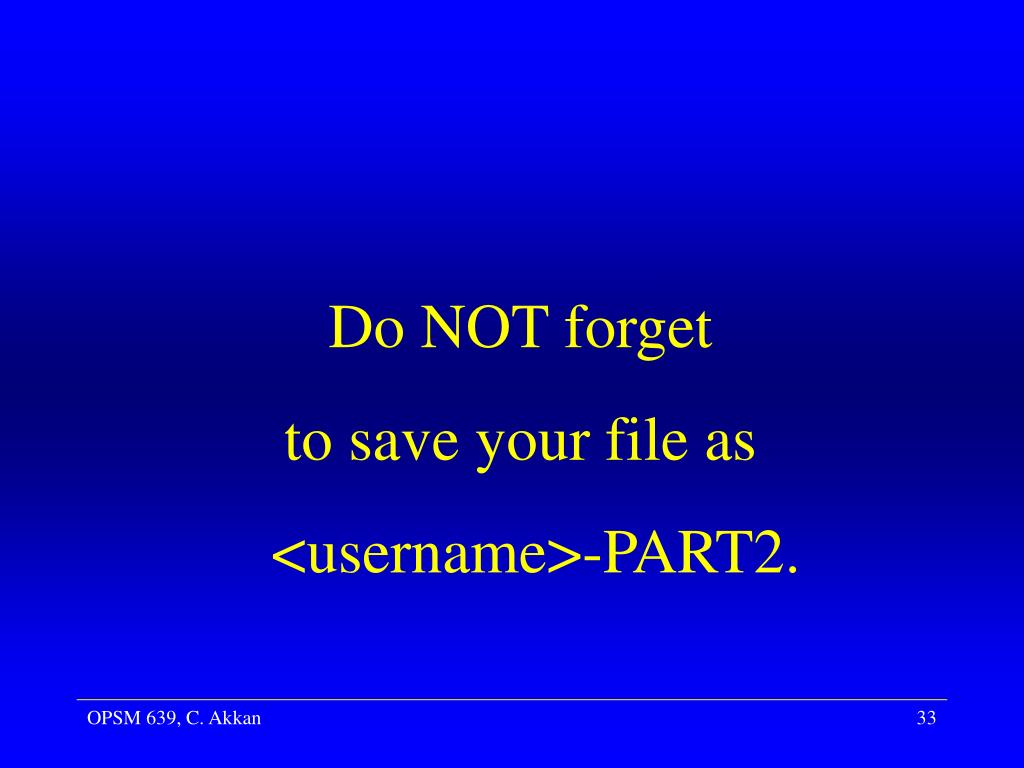 Do NOT forget

to save your file as

<username>-PART2.

OPSM 639, C. Akkan

33